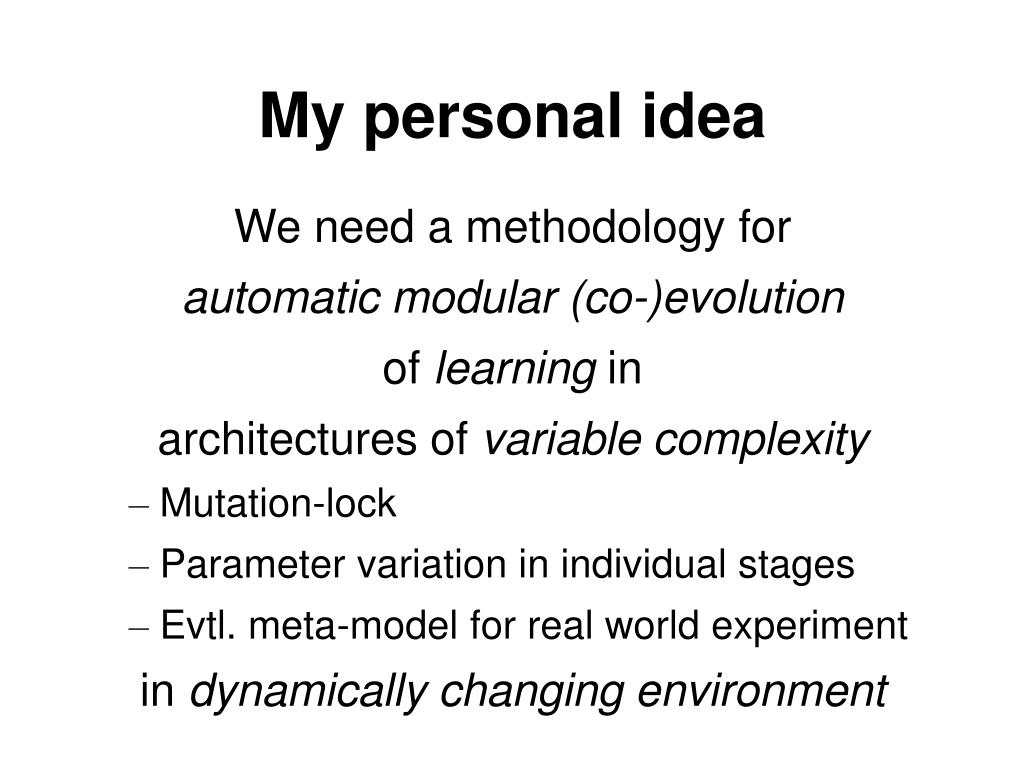 My personal idea

We need a methodology for
automatic modular (co-)evolution
of learning in
architectures of variable complexity

– Mutation-lock
– Parameter variation in individual stages
– Evtl. meta-model for real world experiment

in dynamically changing environment